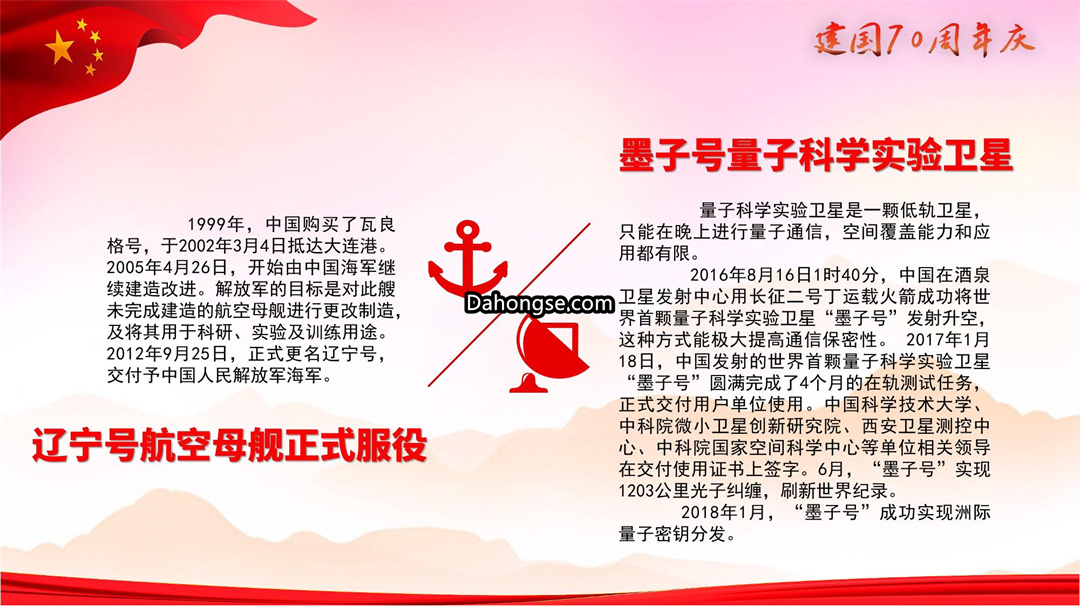 建国70周年庆

1999年，中国购买了瓦良格号，于2002年3月4日抵达大连港。2005年4月26日，开始由中国海军继续建造改进。解放军的目标是对此艘未完成建造的航空母舰进行更改制造，及将其用于科研、实验及训练用途。2012年9月25日，正式更名辽宁号，交付予中国人民解放军海军。

辽宁号航空母舰正式服役

Dahongse.com

墨子号量子科学实验卫星

量子科学实验卫星是一颗低轨卫星，只能在晚上进行量子通信，空间覆盖能力和应用都有限。

2016年8月16日1时40分，中国在酒泉卫星发射中心用长征二号丁运载火箭成功将世界首颗量子科学实验卫星“墨子号”发射升空，这种方式能极大提高通信保密性。 2017年1月18日，中国发射的世界首颗量子科学实验卫星“墨子号”圆满完成了4个月的在轨测试任务，正式交付用户单位使用。中国科学技术大学、中科院微小卫星创新研究院、西安卫星测控中心、中科院国家空间科学中心等单位相关领导在交付使用证书上签字。6月，“墨子号”实现1203公里光子纠缠，刷新世界纪录。

2018年1月，“墨子号”成功实现洲际量子密钥分发。